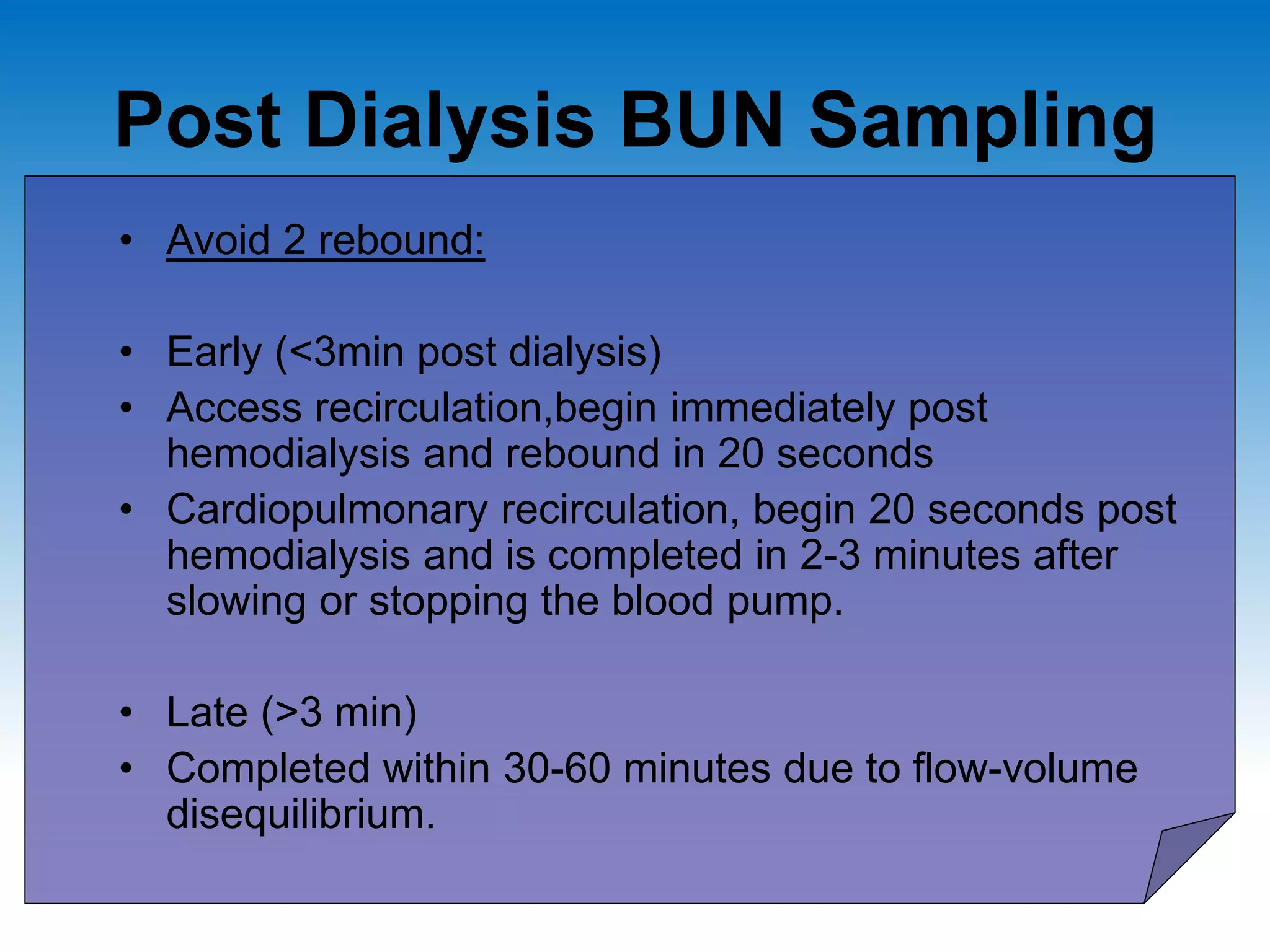 Post Dialysis BUN Sampling

• Avoid 2 rebound:

• Early (<3min post dialysis)
• Access recirculation,begin immediately post hemodialysis and rebound in 20 seconds
• Cardiopulmonary recirculation, begin 20 seconds post hemodialysis and is completed in 2-3 minutes after slowing or stopping the blood pump.

• Late (>3 min)
• Completed within 30-60 minutes due to flow-volume disequilibrium.